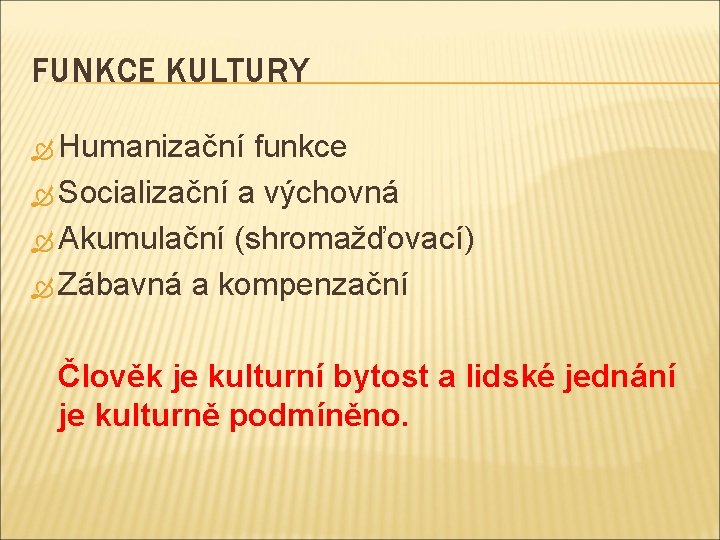 FUNKCE KULTURY

Humanizační funkce
Socializační a výchovná
Akumulační (shromažďovací)
Zábavná a kompenzační

Člověk je kulturní bytost a lidské jednání je kulturně podmíněno.